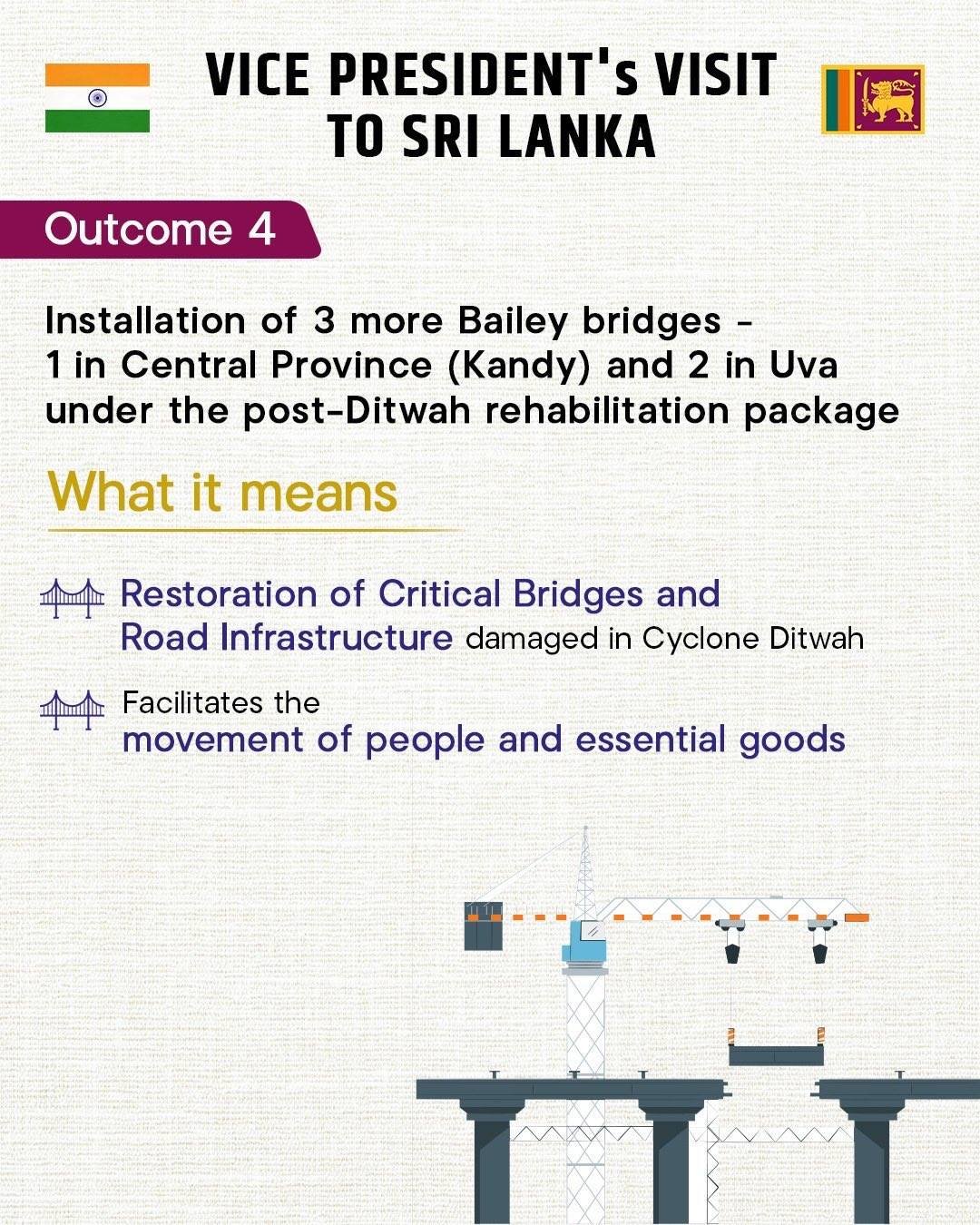 VICE PRESIDENT's VISIT TO SRI LANKA

Outcome 4

Installation of 3 more Bailey bridges - 1 in Central Province (Kandy) and 2 in Uva under the post-Ditwah rehabilitation package

What it means

Restoration of Critical Bridges and Road Infrastructure damaged in Cyclone Ditwah

Facilitates the movement of people and essential goods